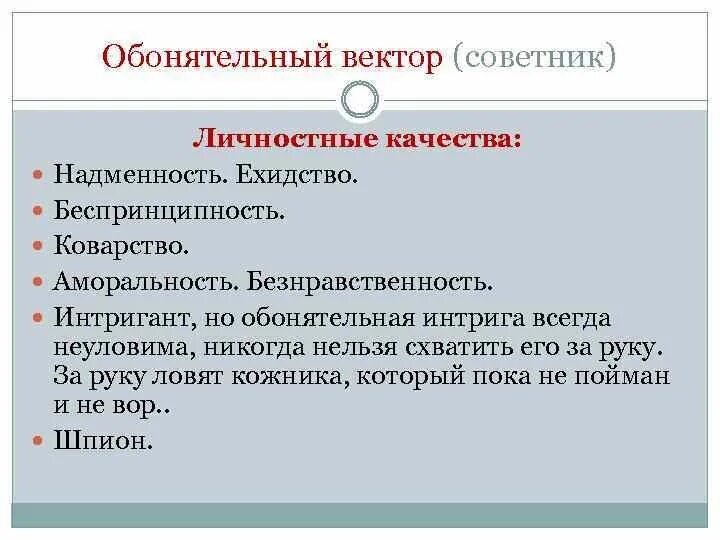 Обонятельный вектор (советник)

Личностные качества:

Надменность. Ехидство.

Беспринципность.

Коварство.

Аморальность. Безнравственность.

Интригант, но обонятельная интрига всегда неуловима, никогда нельзя схватить его за руку. За руку ловят кожника, который пока не пойман и не вор..

Шпион.